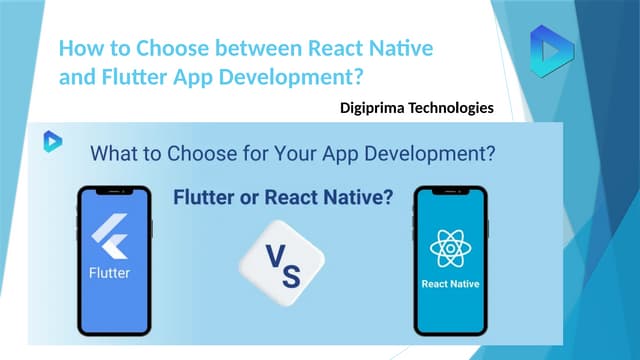 How to Choose between React Native and Flutter App Development?

Digiprima Technologies

What to Choose for Your App Development?

Flutter or React Native?

Flutter

VS

React Native